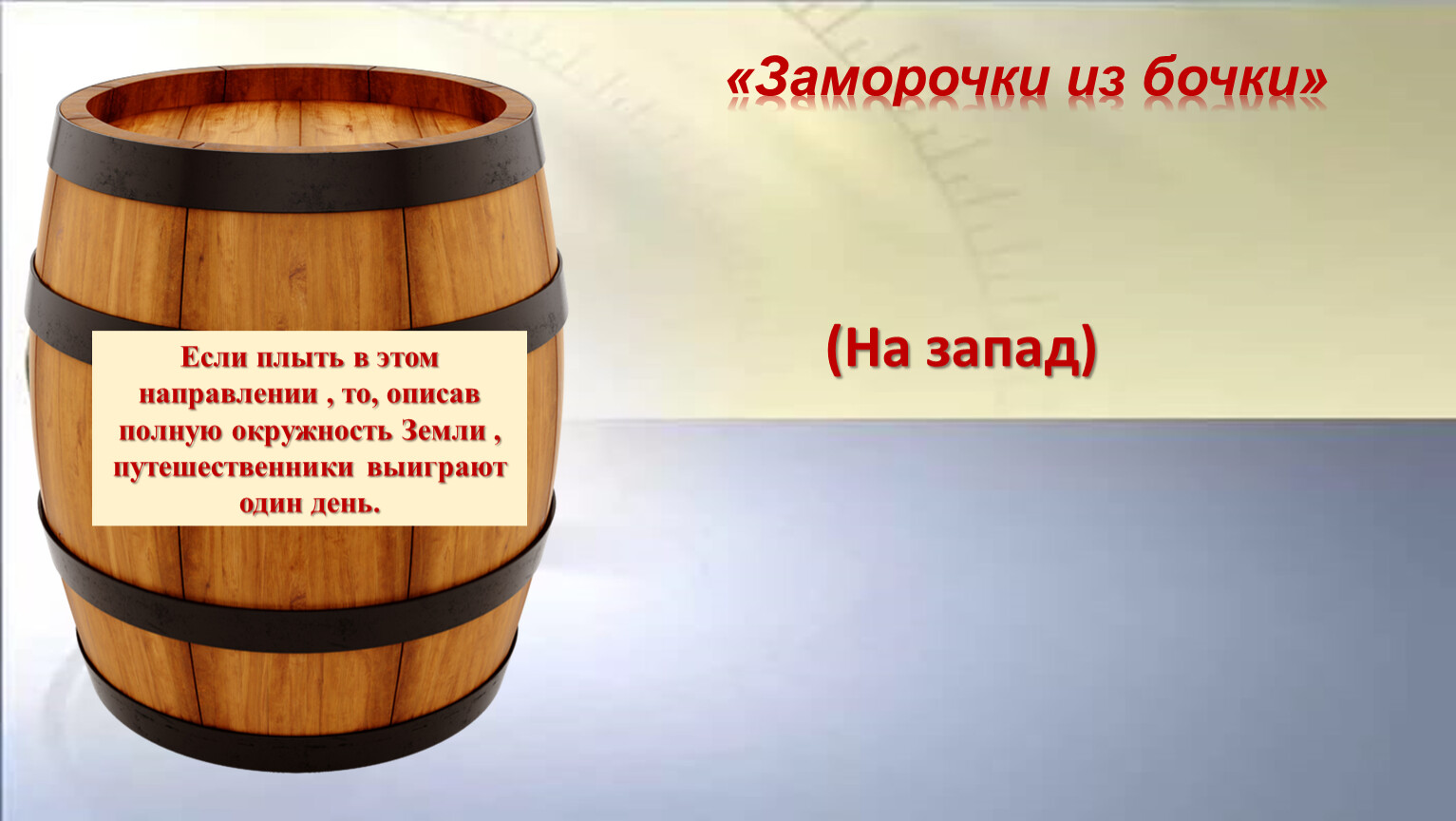 «Заморочки из бочки»

Если плыть в этом направлении , то, описав полную окружность Земли , путешественники выиграют один день.

(На запад)